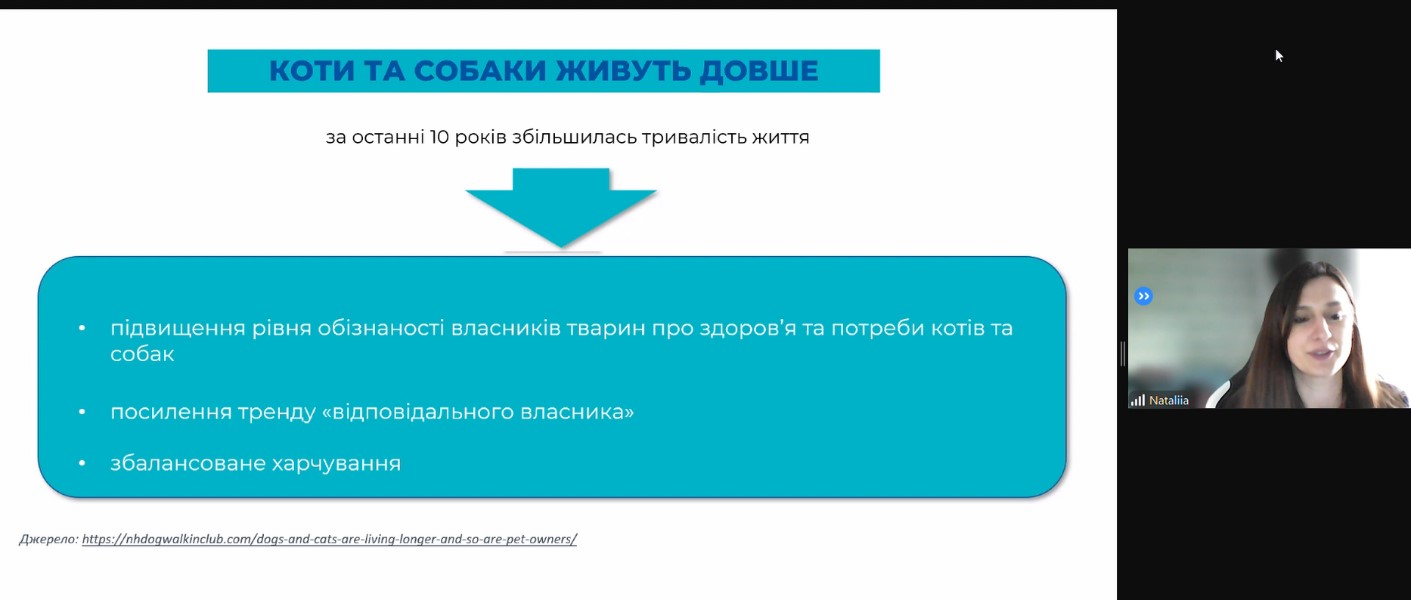 КОТИ ТА СОБАКИ ЖИВУТЬ ДОВШЕ

за останні 10 років збільшилась тривалість життя

• підвищення рівня обізнаності власників тварин про здоров'я та потреби котів та собак

• посилення тренду «відповідального власника»

• збалансоване харчування

Джерело: https://nhdogwalkinclub.com/dogs-and-cats-are-living-longer-and-so-are-pet-owners/

Nataliia